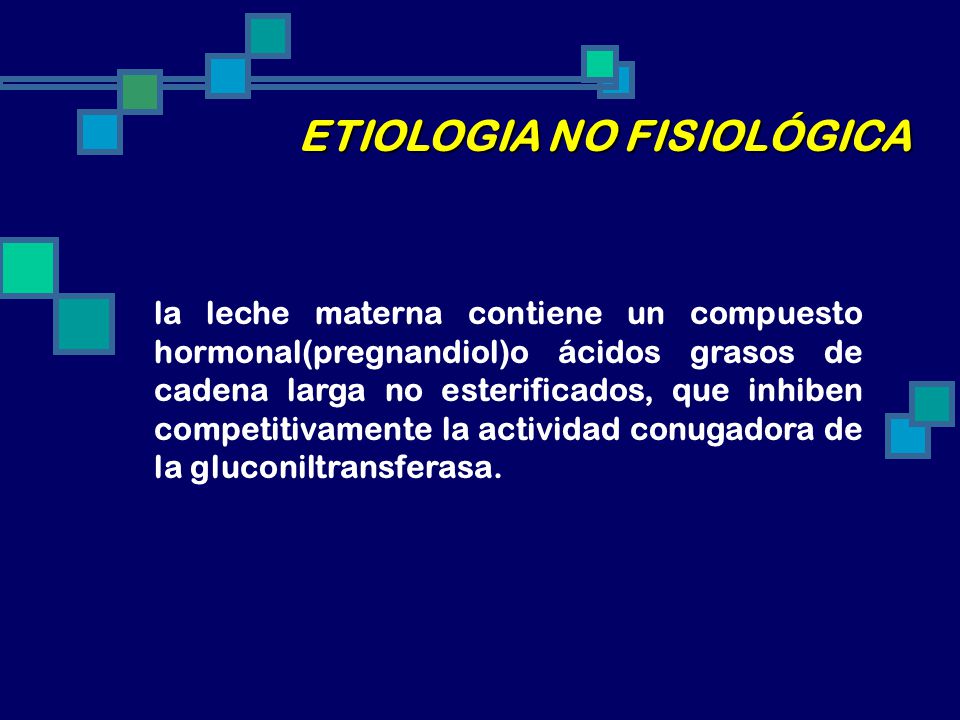 ETIOLOGIA NO FISIOLÓGICA

la leche materna contiene un compuesto hormonal(pregnandiol)o ácidos grasos de cadena larga no esterificados, que inhiben competitivamente la actividad conugadora de la gluconiltransferasa.